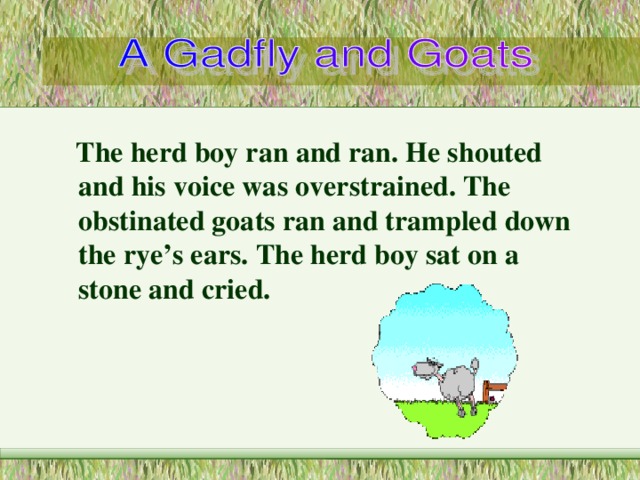 A Gadfly and Goats

The herd boy ran and ran. He shouted and his voice was overstrained. The obstinated goats ran and trampled down the rye’s ears. The herd boy sat on a stone and cried.